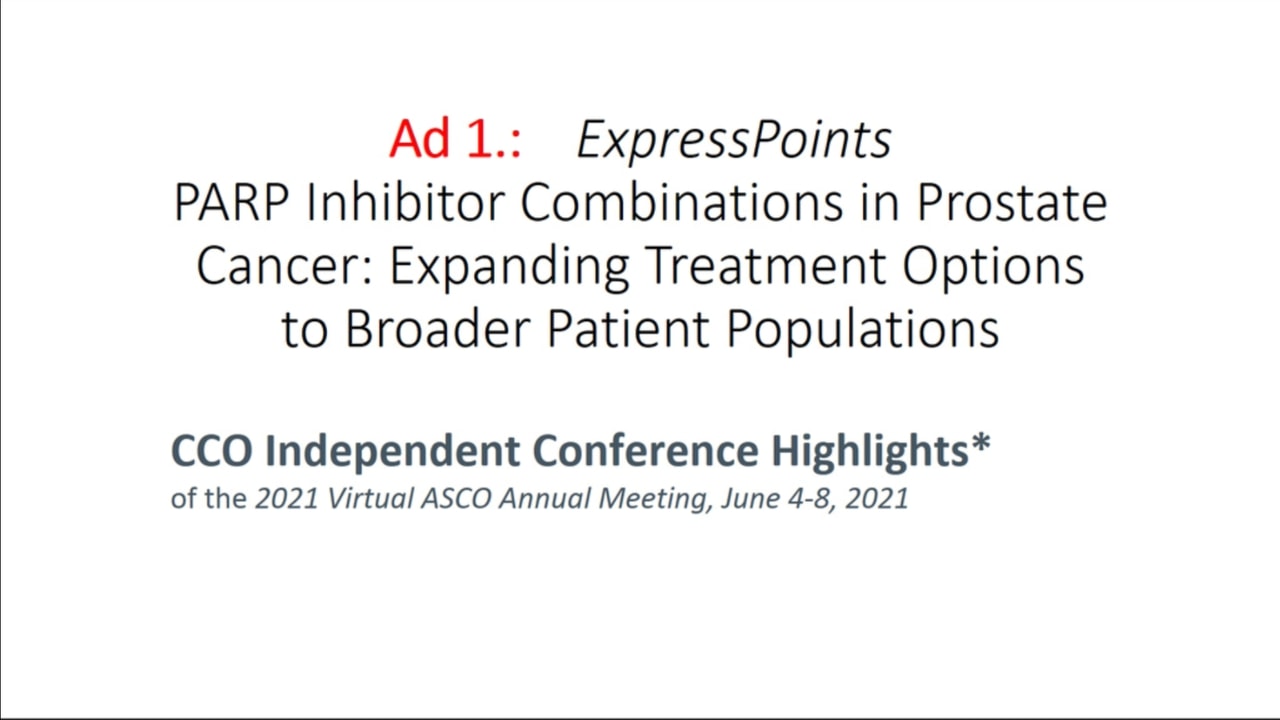 Ad 1.: ExpressPoints
PARP Inhibitor Combinations in Prostate Cancer: Expanding Treatment Options to Broader Patient Populations

CCO Independent Conference Highlights*
of the 2021 Virtual ASCO Annual Meeting, June 4-8, 2021